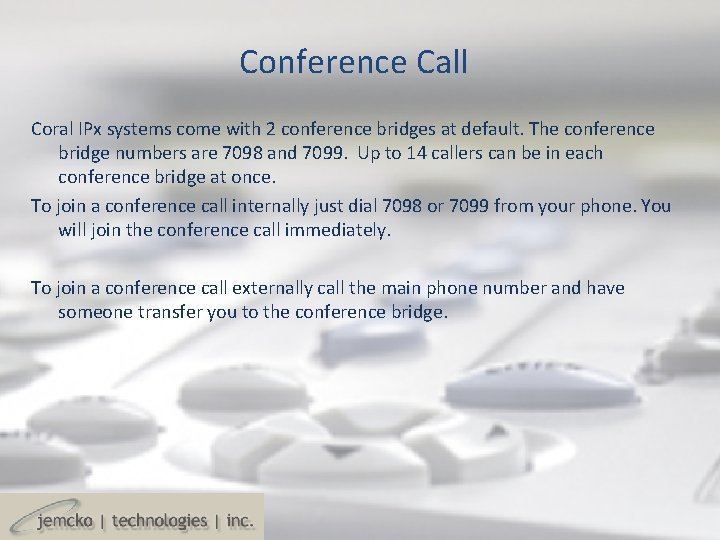 Conference Call

Coral IPx systems come with 2 conference bridges at default. The conference bridge numbers are 7098 and 7099. Up to 14 callers can be in each conference bridge at once.

To join a conference call internally just dial 7098 or 7099 from your phone. You will join the conference call immediately.

To join a conference call externally call the main phone number and have someone transfer you to the conference bridge.

jemcko | technologies | inc.